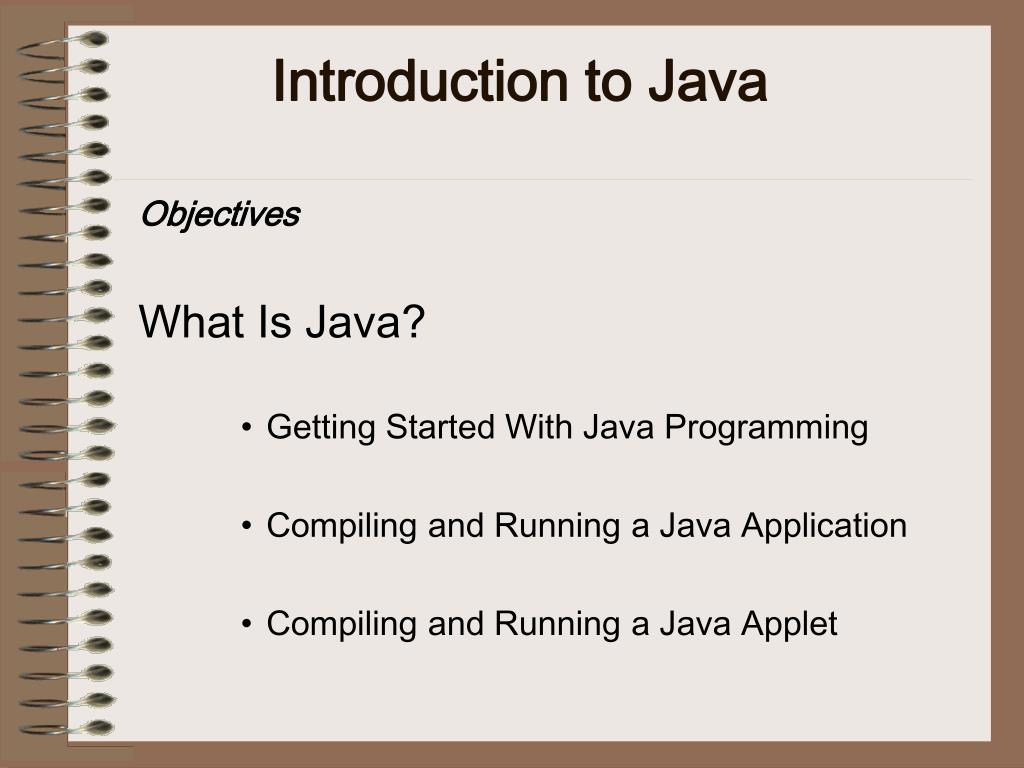 Introduction to Java

Objectives

What Is Java?

• Getting Started With Java Programming

• Compiling and Running a Java Application

• Compiling and Running a Java Applet